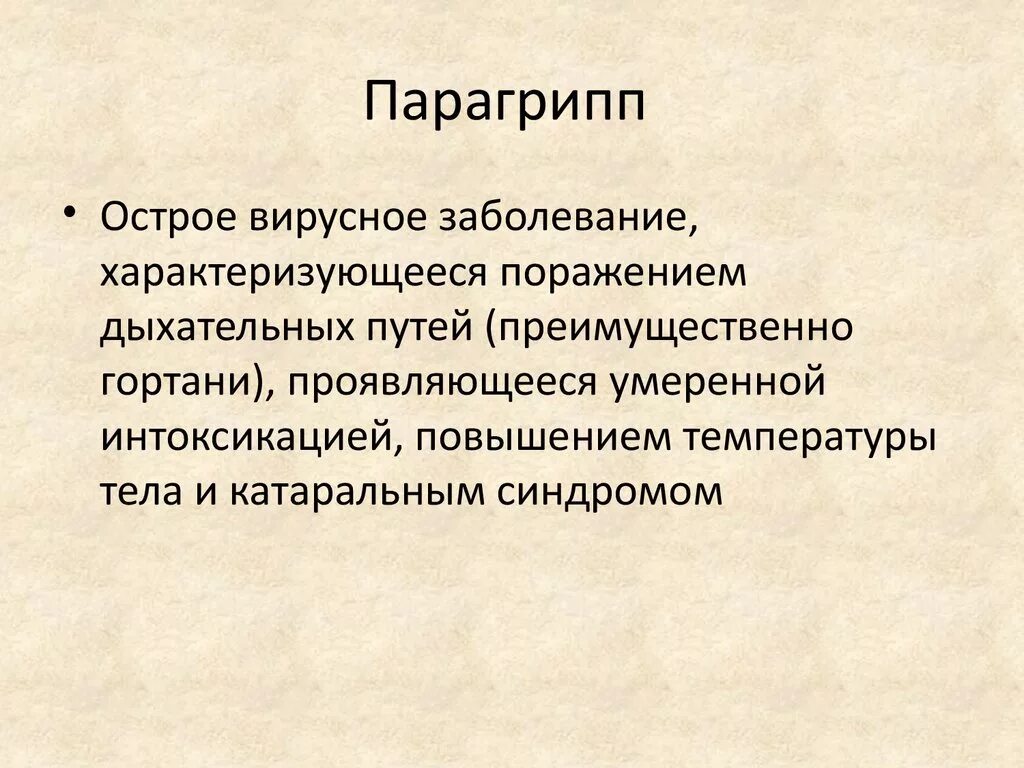 Парагрипп

• Острое вирусное заболевание, характеризующееся поражением дыхательных путей (преимущественно гортани), проявляющееся умеренной интоксикацией, повышением температуры тела и катаральным синдромом